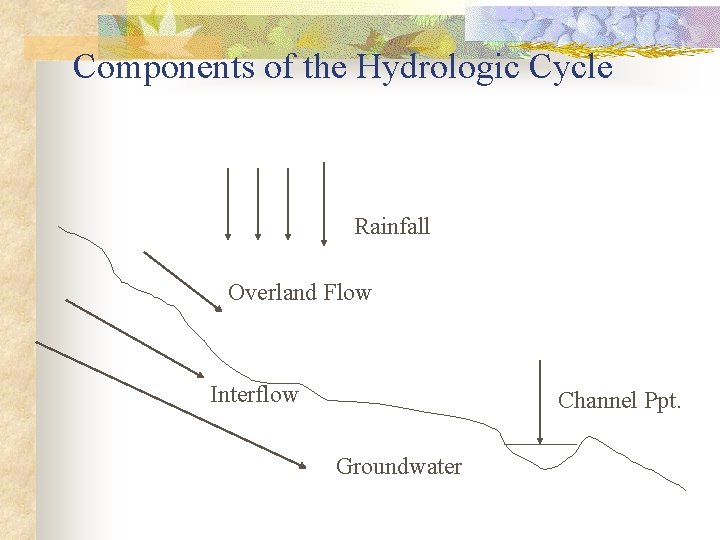 Components of the Hydrologic Cycle

Rainfall

Overland Flow

Interflow

Channel Ppt.

Groundwater